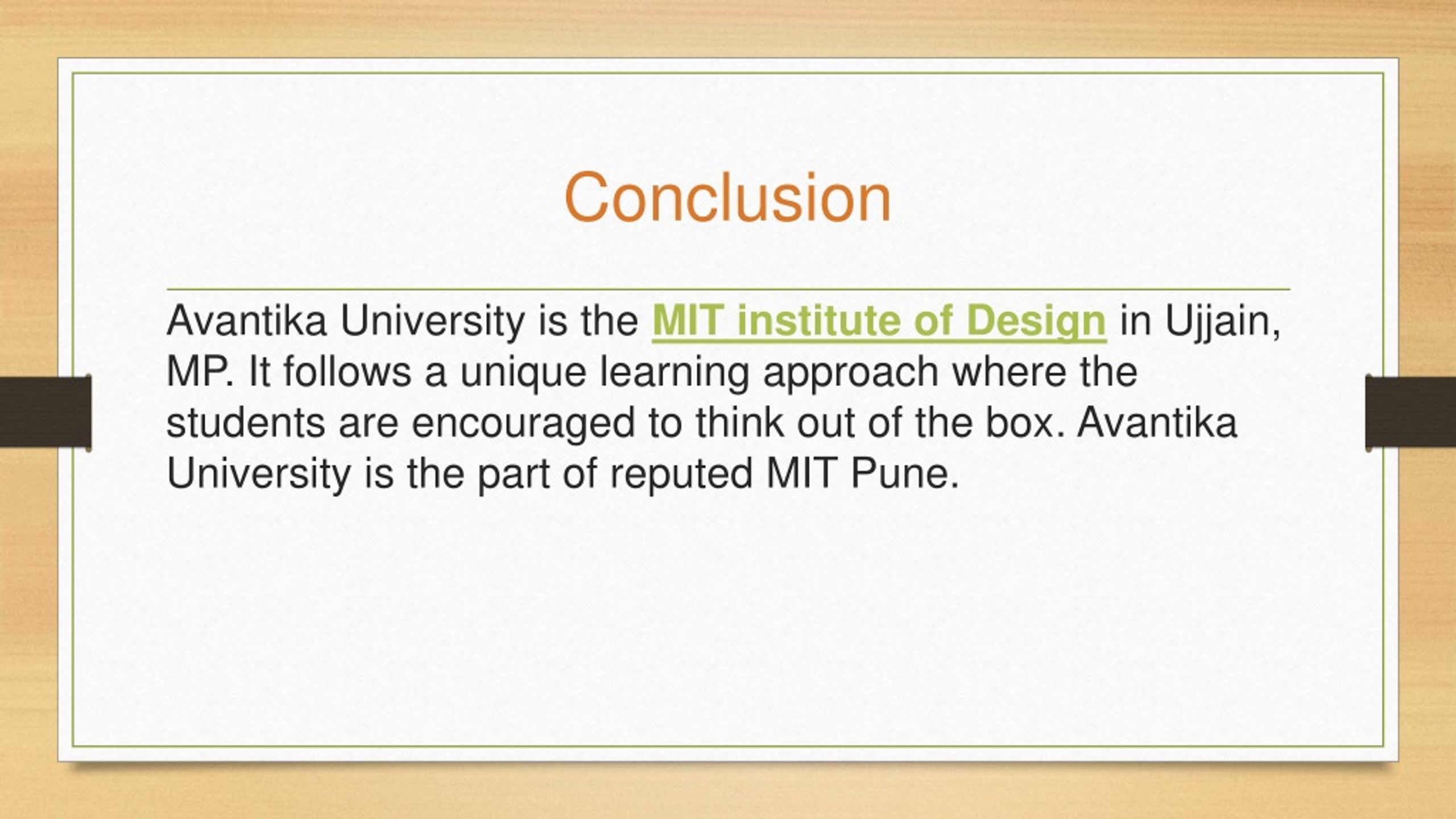 Conclusion

Avantika University is the MIT institute of Design in Ujjain, MP. It follows a unique learning approach where the students are encouraged to think out of the box. Avantika University is the part of reputed MIT Pune.